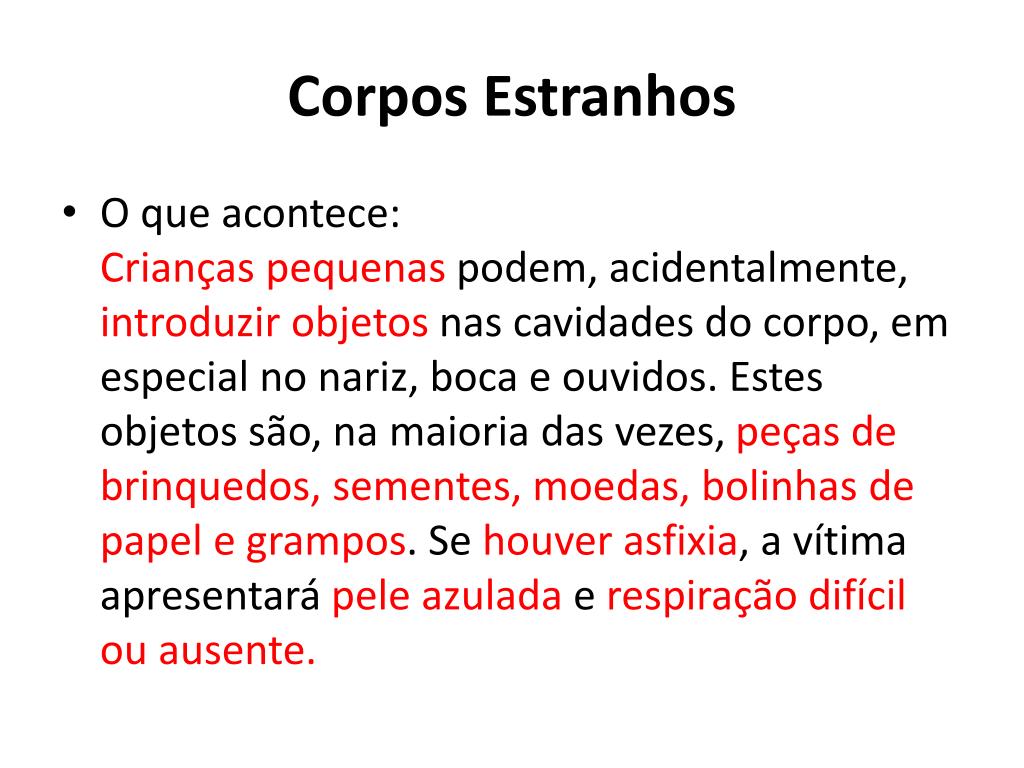 Corpos Estranhos

• O que acontece:
Crianças pequenas podem, acidentalmente, introduzir objetos nas cavidades do corpo, em especial no nariz, boca e ouvidos. Estes objetos são, na maioria das vezes, peças de brinquedos, sementes, moedas, bolinhas de papel e grampos. Se houver asfixia, a vítima apresentará pele azulada e respiração difícil ou ausente.